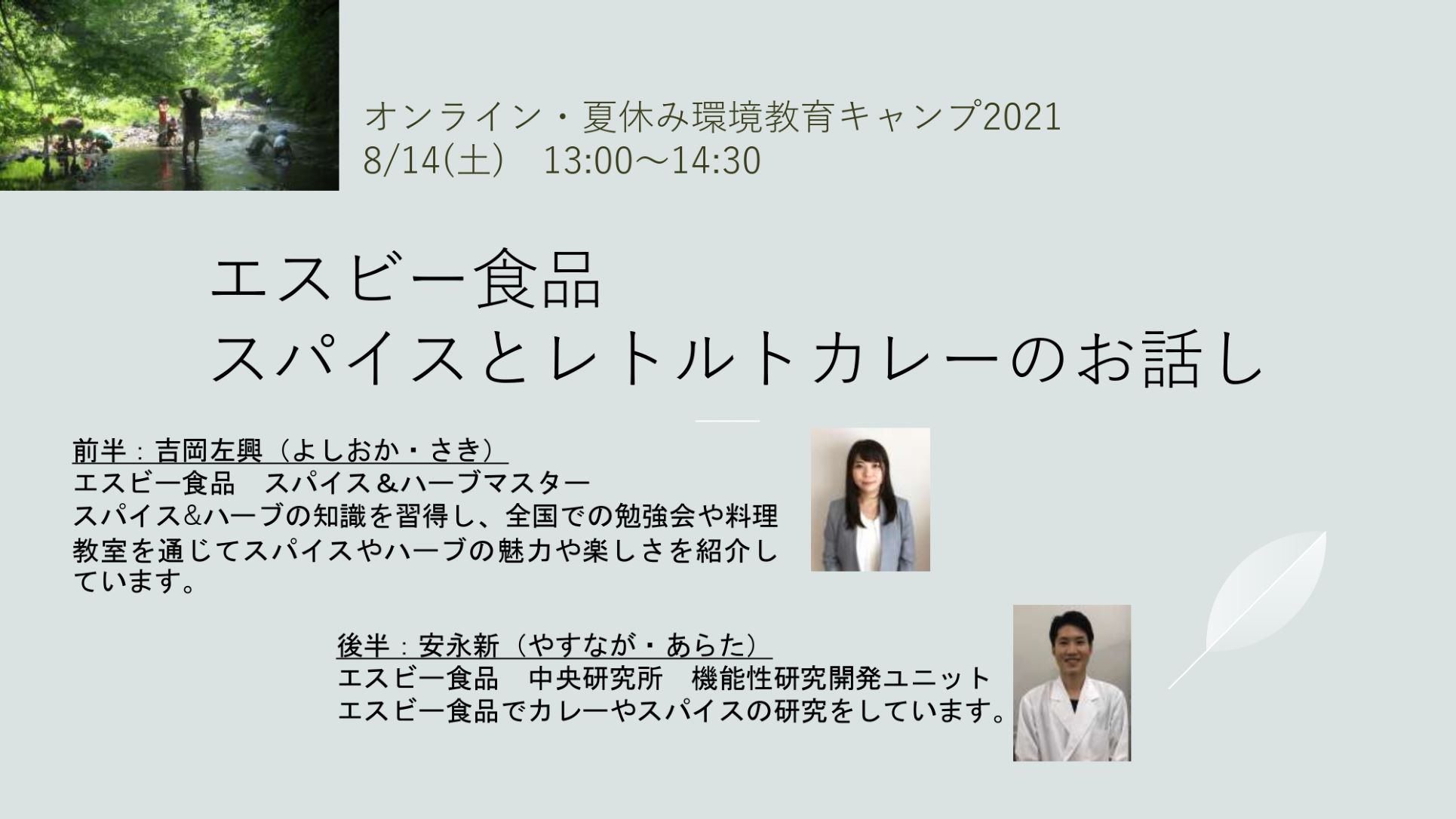 オンライン・夏休み環境教育キャンプ2021
8/14(土)　13:00～14:30

エスビー食品
スパイスとレトルトカレーのお話し

前半：吉岡左興（よしおか・さき）
エスビー食品　スパイス＆ハーブマスター
スパイス&ハーブの知識を習得し、全国での勉強会や料理教室を通じてスパイスやハーブの魅力や楽しさを紹介しています。

後半：安永新（やすなが・あらた）
エスビー食品　中央研究所　機能性研究開発ユニット
エスビー食品でカレーやスパイスの研究をしています。